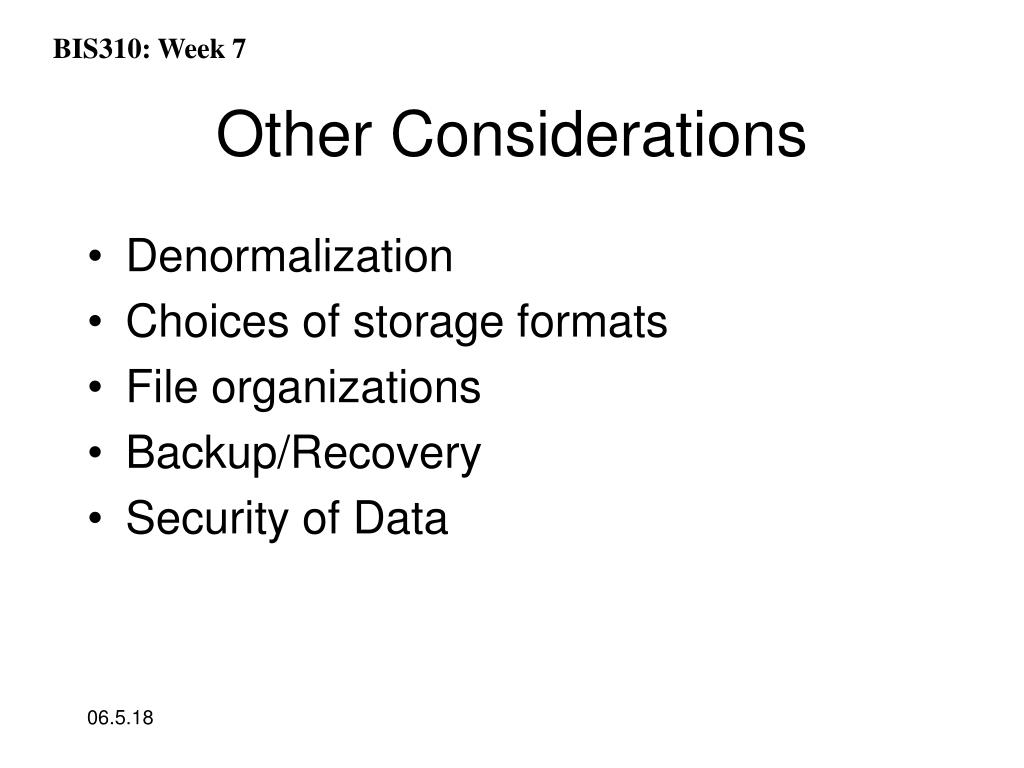 BIS310: Week 7

Other Considerations

• Denormalization
• Choices of storage formats
• File organizations
• Backup/Recovery
• Security of Data

06.5.18